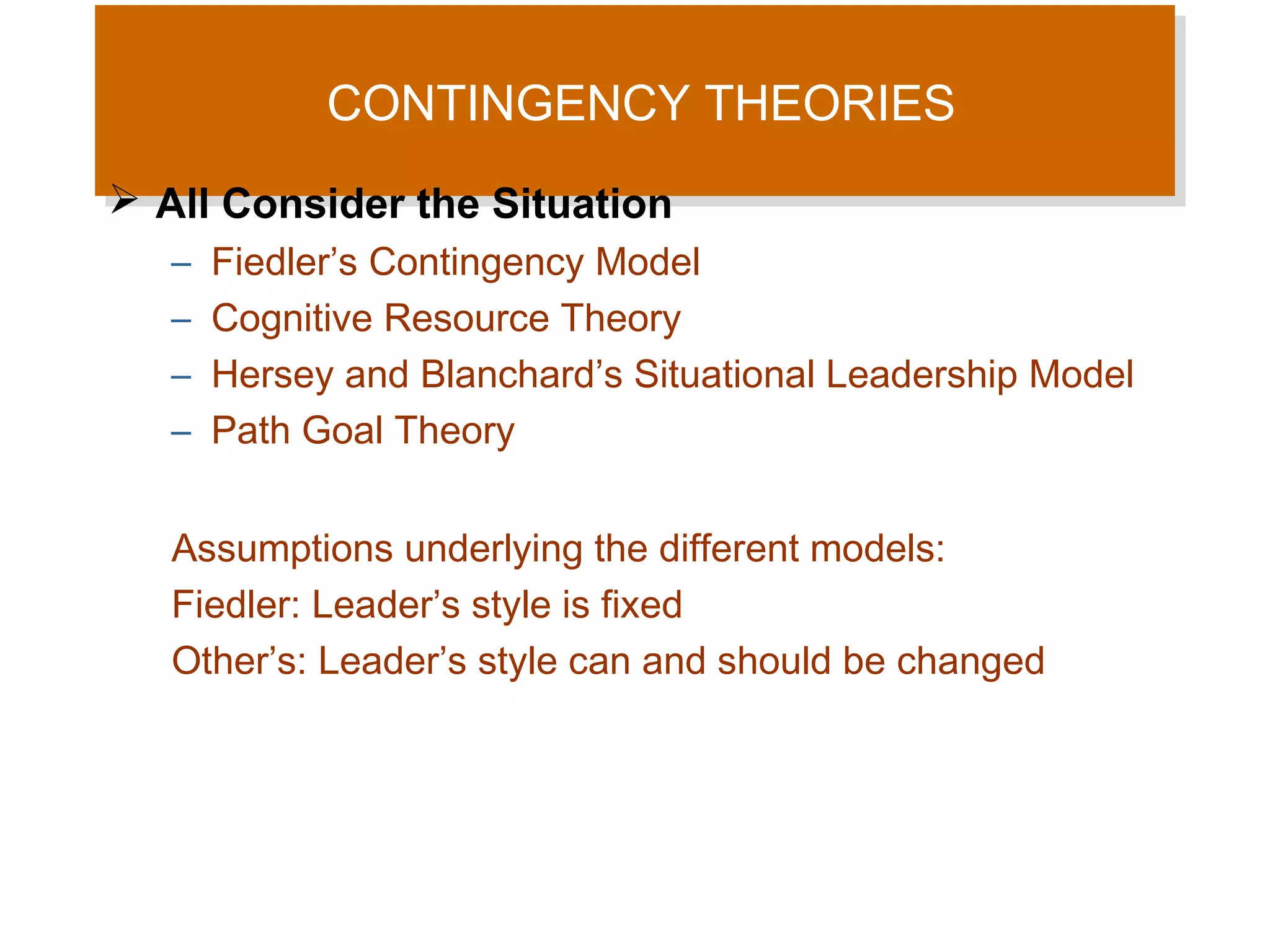 CONTINGENCY THEORIES

➢ All Consider the Situation

– Fiedler’s Contingency Model
– Cognitive Resource Theory
– Hersey and Blanchard’s Situational Leadership Model
– Path Goal Theory

Assumptions underlying the different models:
Fiedler: Leader’s style is fixed
Other’s: Leader’s style can and should be changed